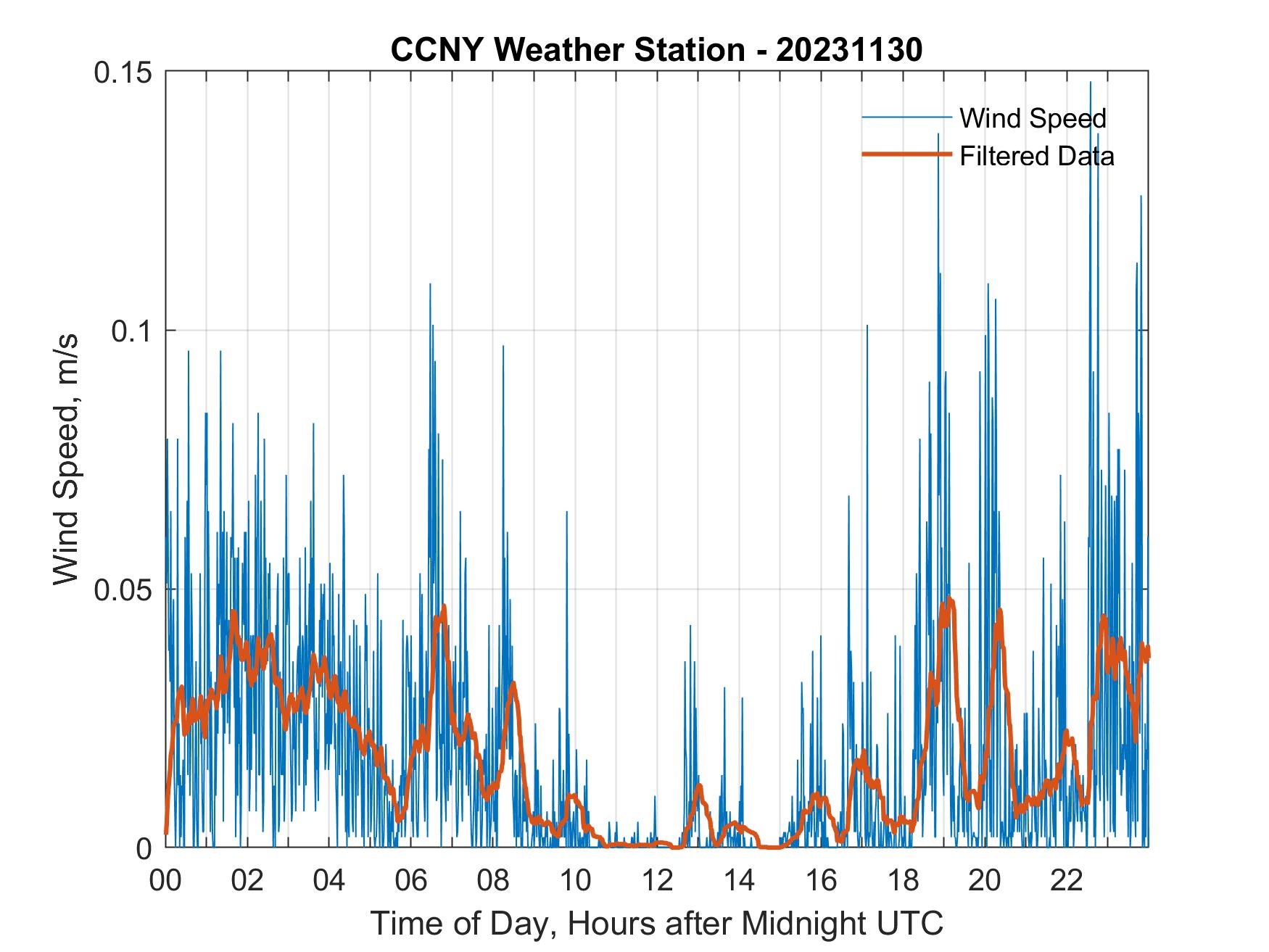 CCNY Weather Station - 20231130

Wind Speed
Filtered Data

Wind Speed, m/s

0.15
0.1
0.05
0

00 02 04 06 08 10 12 14 16 18 20 22

Time of Day, Hours after Midnight UTC